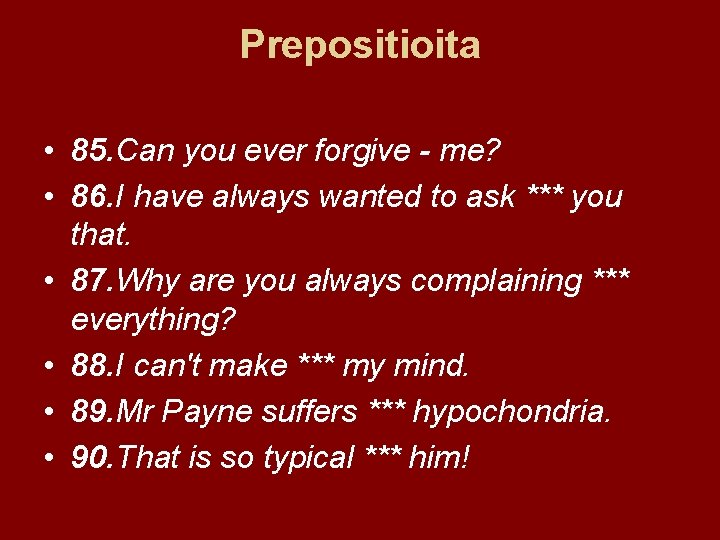 Prepositioita

• 85.Can you ever forgive - me?
• 86.I have always wanted to ask *** you that.
• 87.Why are you always complaining *** everything?
• 88.I can't make *** my mind.
• 89.Mr Payne suffers *** hypochondria.
• 90.That is so typical *** him!